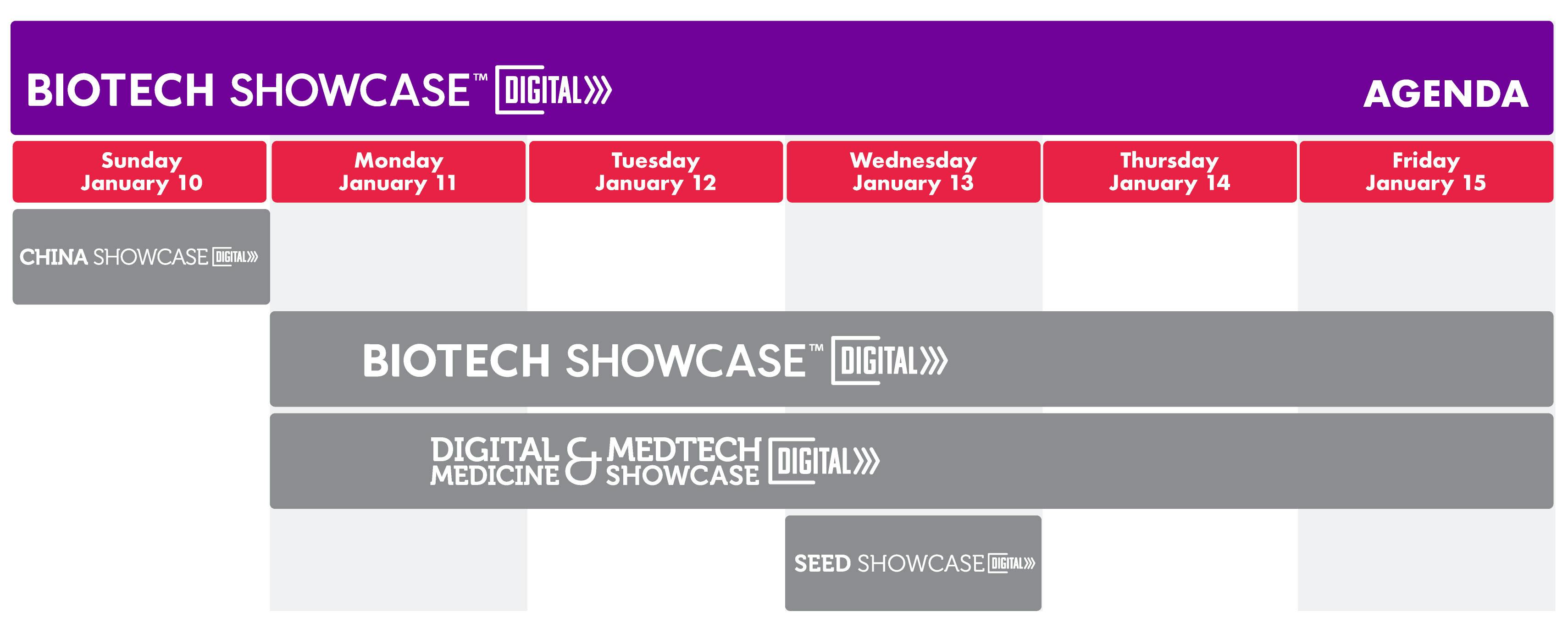 BIOTECH SHOWCASE™ DIGITAL

AGENDA

Sunday January 10

Monday January 11

Tuesday January 12

Wednesday January 13

Thursday January 14

Friday January 15

CHINA SHOWCASE DIGITAL

BIOTECH SHOWCASE™ DIGITAL

DIGITAL MEDICINE & MEDTECH SHOWCASE DIGITAL

SEED SHOWCASE DIGITAL